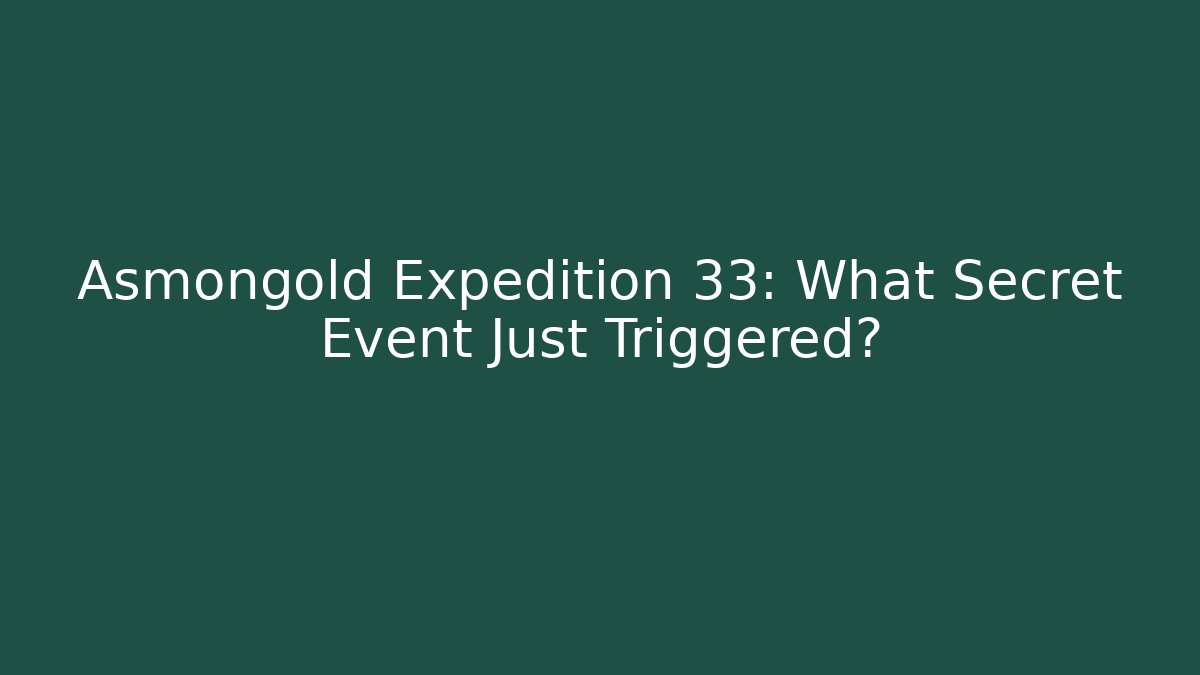 Asmongold Expedition 33: What Secret Event Just Triggered?